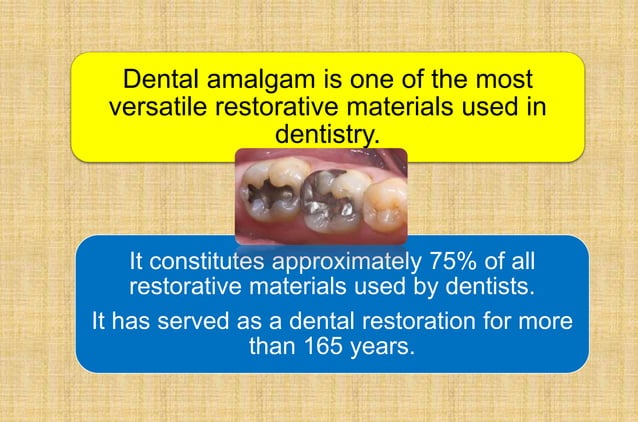 Dental amalgam is one of the most versatile restorative materials used in dentistry.

It constitutes approximately 75% of all restorative materials used by dentists.

It has served as a dental restoration for more than 165 years.